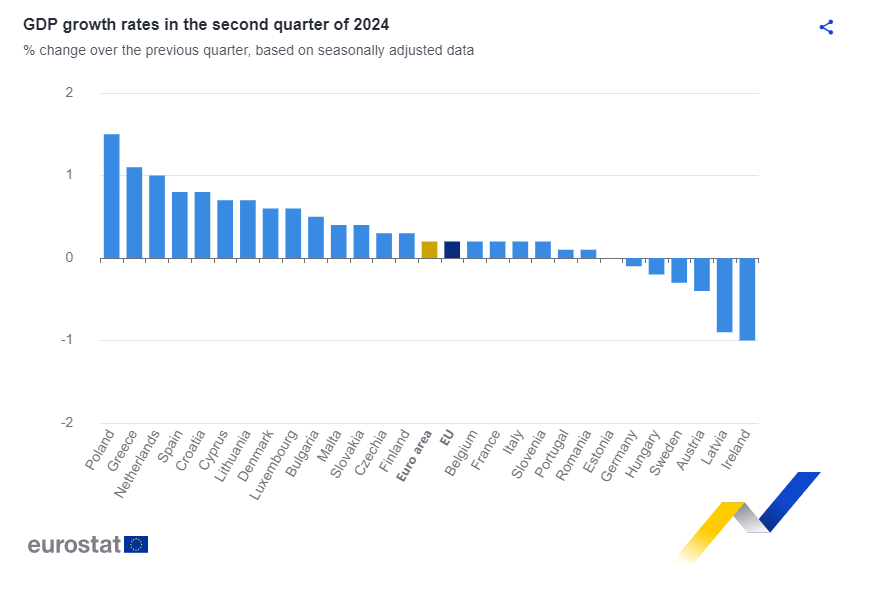 GDP growth rates in the second quarter of 2024

% change over the previous quarter, based on seasonally adjusted data

2
1
0
-1
-2

Poland
Greece
Netherlands
Spain
Croatia
Cyprus
Lithuania
Denmark
Luxembourg
Bulgaria
Malta
Slovakia
Czechia
Finland
Euro area
EU
Belgium
France
Italy
Slovenia
Portugal
Romania
Estonia
Germany
Hungary
Sweden
Austria
Latvia
Ireland

eurostat